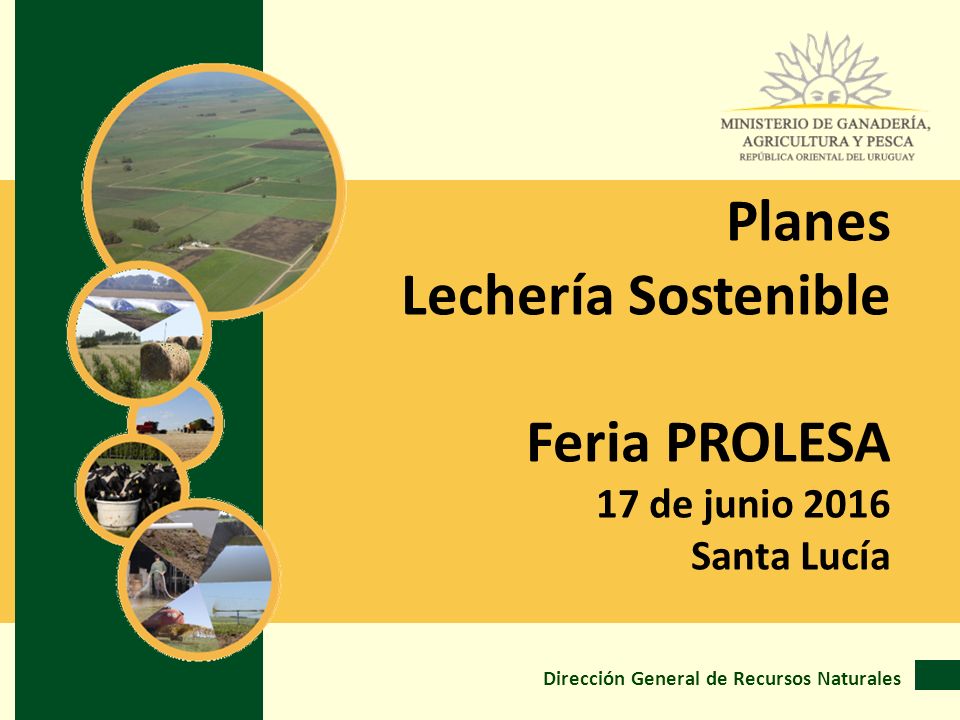 MINISTERIO DE GANADERÍA, AGRICULTURA Y PESCA
REPÚBLICA ORIENTAL DEL URUGUAY

Planes
Lechería Sostenible

Feria PROLESA
17 de junio 2016
Santa Lucía

Dirección General de Recursos Naturales